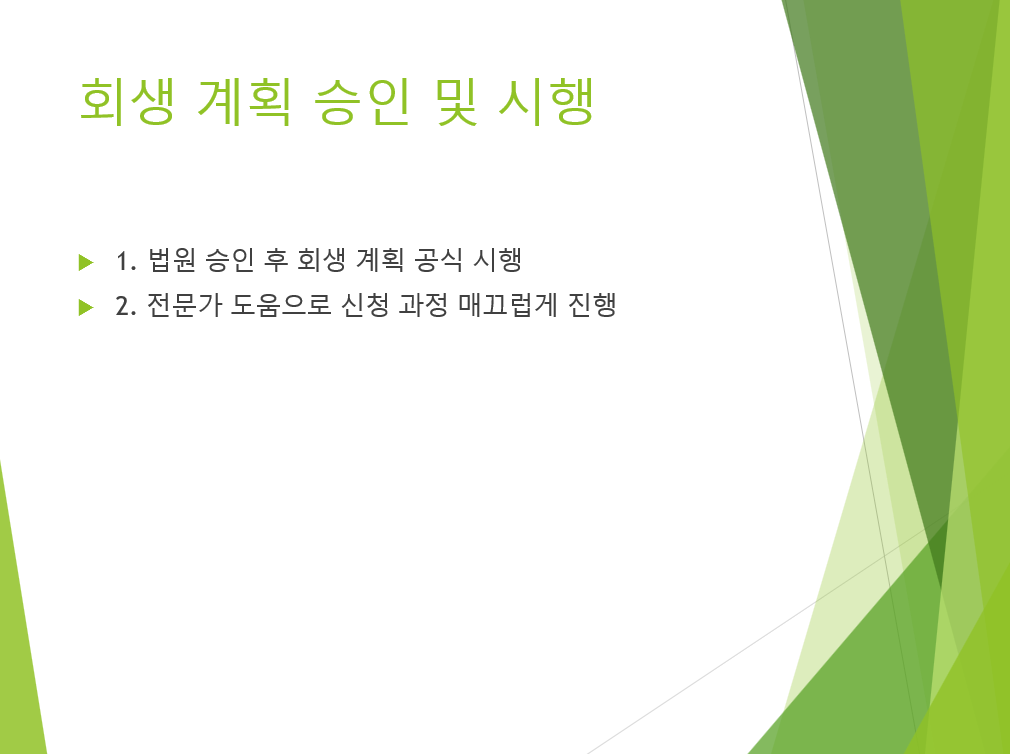 회생 계획 승인 및 시행

1. 법원 승인 후 회생 계획 공식 시행

2. 전문가 도움으로 신청 과정 매끄럽게 진행